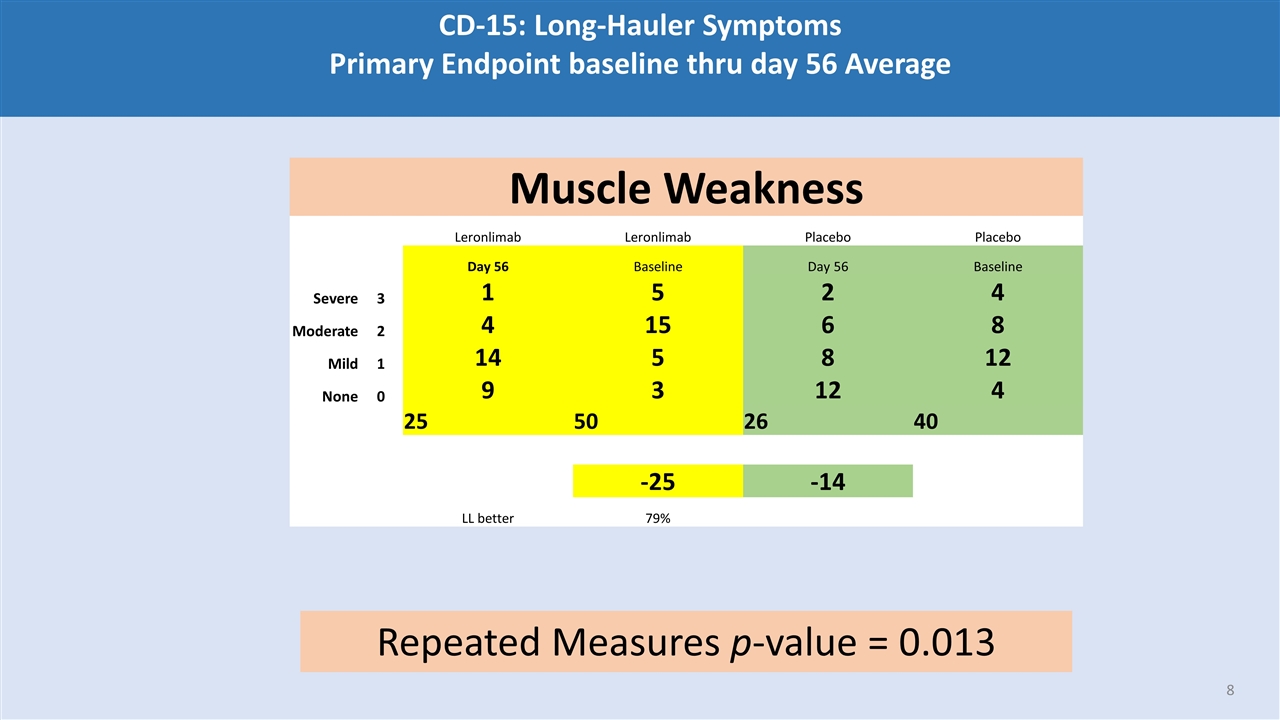 CD-15: Long-Hauler Symptoms
Primary Endpoint baseline thru day 56 Average

Muscle Weakness

| | | Leronlimab | Leronlimab | Placebo | Placebo |
|---|---|---|---|---|---|
| | | Day 56 | Baseline | Day 56 | Baseline |
| Severe | 3 | 1 | 5 | 2 | 4 |
| Moderate | 2 | 4 | 15 | 6 | 8 |
| Mild | 1 | 14 | 5 | 8 | 12 |
| None | 0 | 9 | 3 | 12 | 4 |
| | | 25 | 50 | 26 | 40 |
| | | | -25 | -14 | |
| | | LL better | 79% | | |

Repeated Measures $p$-value = 0.013

8